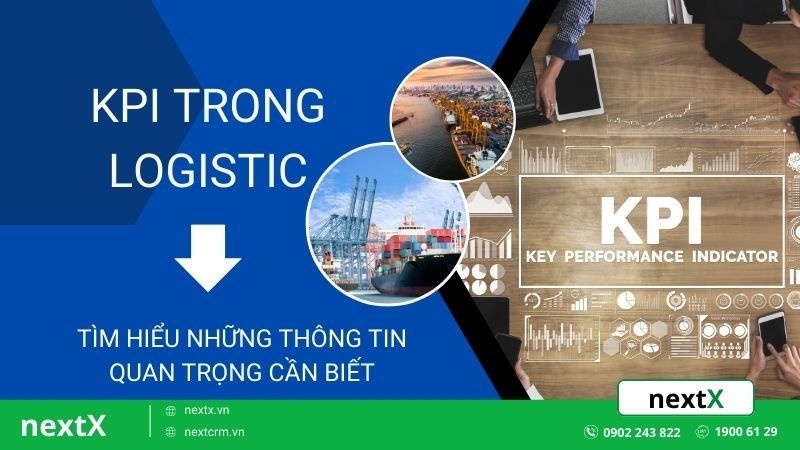 KPI TRONG LOGISTIC

TÌM HIỂU NHỮNG THÔNG TIN QUAN TRỌNG CẦN BIẾT

KPI
KEY PERFORMANCE INDICATOR

nextX

nextX
nextx.vn
nextcrm.vn
0902 243 822
1900 61 29